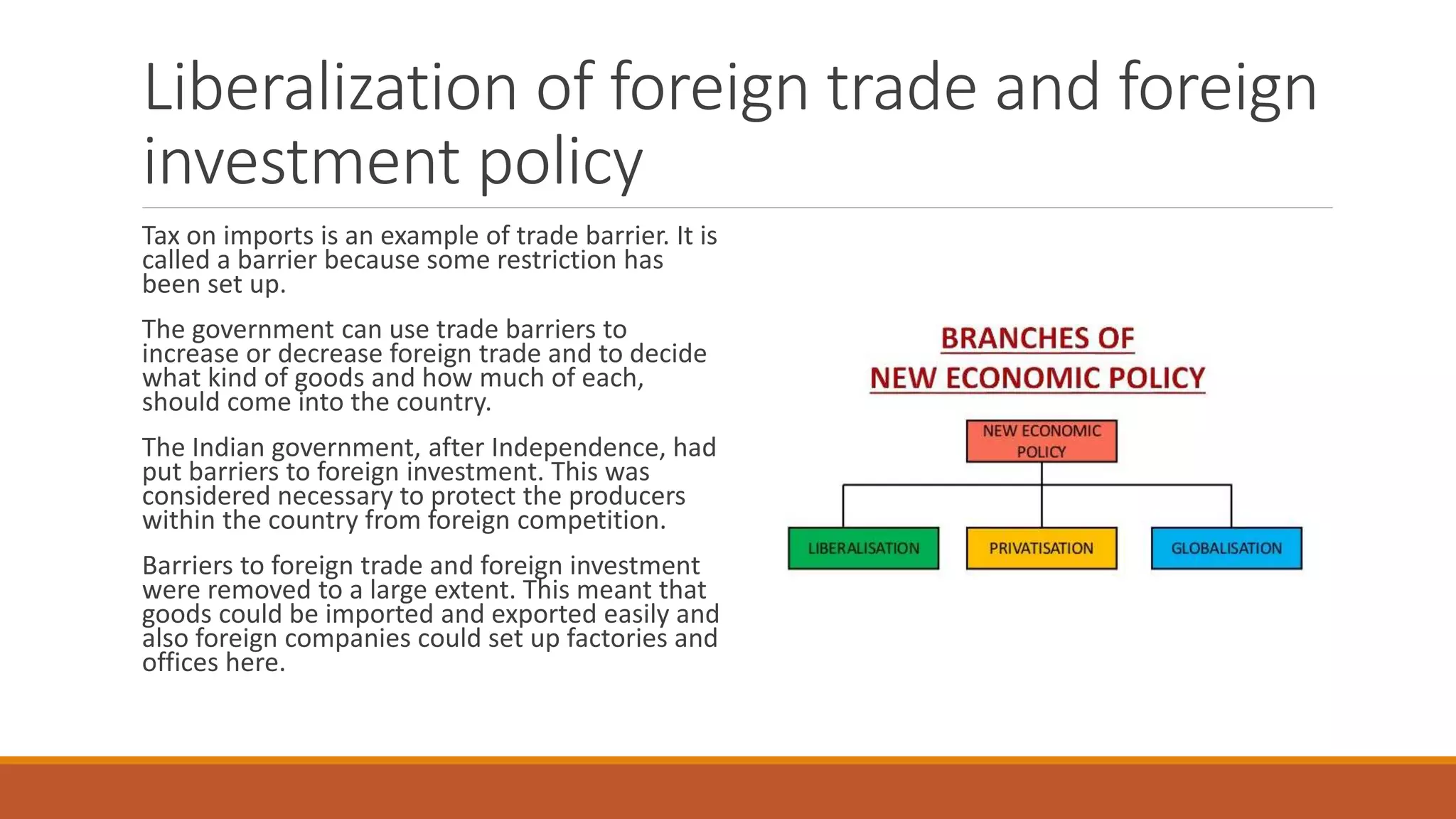 Liberalization of foreign trade and foreign investment policy

Tax on imports is an example of trade barrier. It is called a barrier because some restriction has been set up.

The government can use trade barriers to increase or decrease foreign trade and to decide what kind of goods and how much of each, should come into the country.

The Indian government, after Independence, had put barriers to foreign investment. This was considered necessary to protect the producers within the country from foreign competition.

Barriers to foreign trade and foreign investment were removed to a large extent. This meant that goods could be imported and exported easily and also foreign companies could set up factories and offices here.

BRANCHES OF
NEW ECONOMIC POLICY

NEW ECONOMIC POLICY

LIBERALISATION

PRIVATISATION

GLOBALISATION